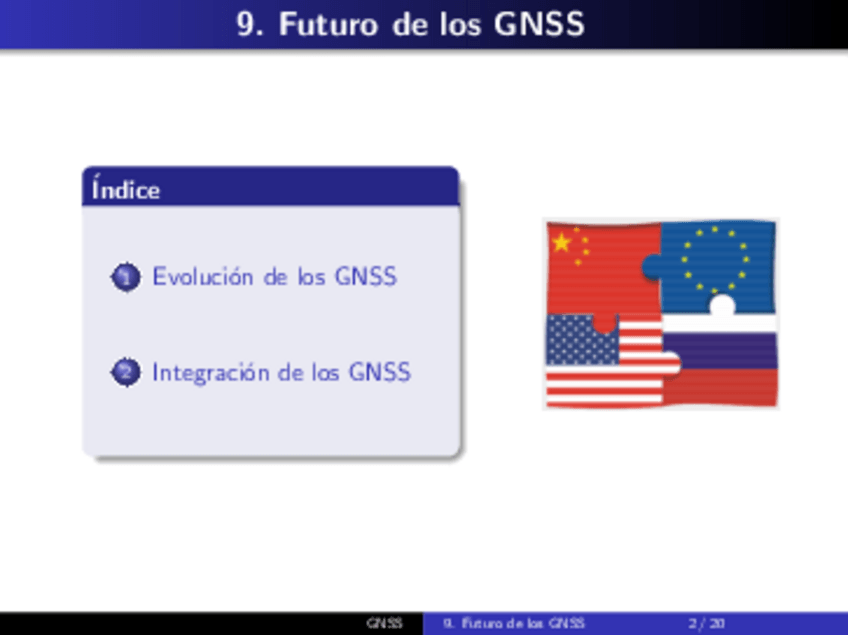 9. Futuro de los GNSS

Índice

1 Evolución de los GNSS

2 Integración de los GNSS

GNSS 9. Futuro de los GNSS 2 / 20